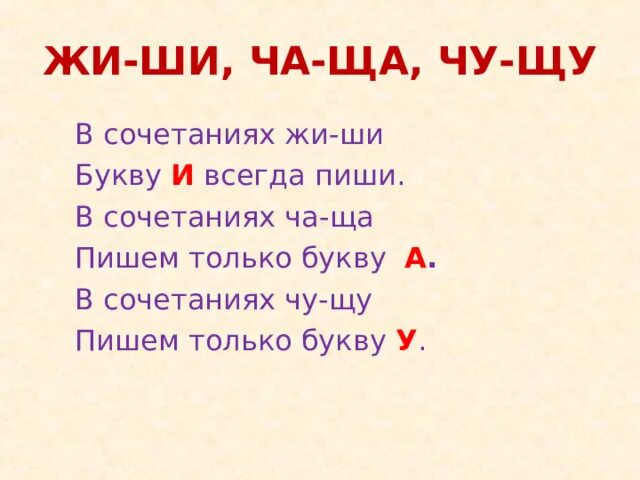 ЖИ-ШИ, ЧА-ЩА, ЧУ-ЩУ

В сочетаниях жи-ши
Букву И всегда пиши.
В сочетаниях ча-ща
Пишем только букву А.
В сочетаниях чу-щу
Пишем только букву У.